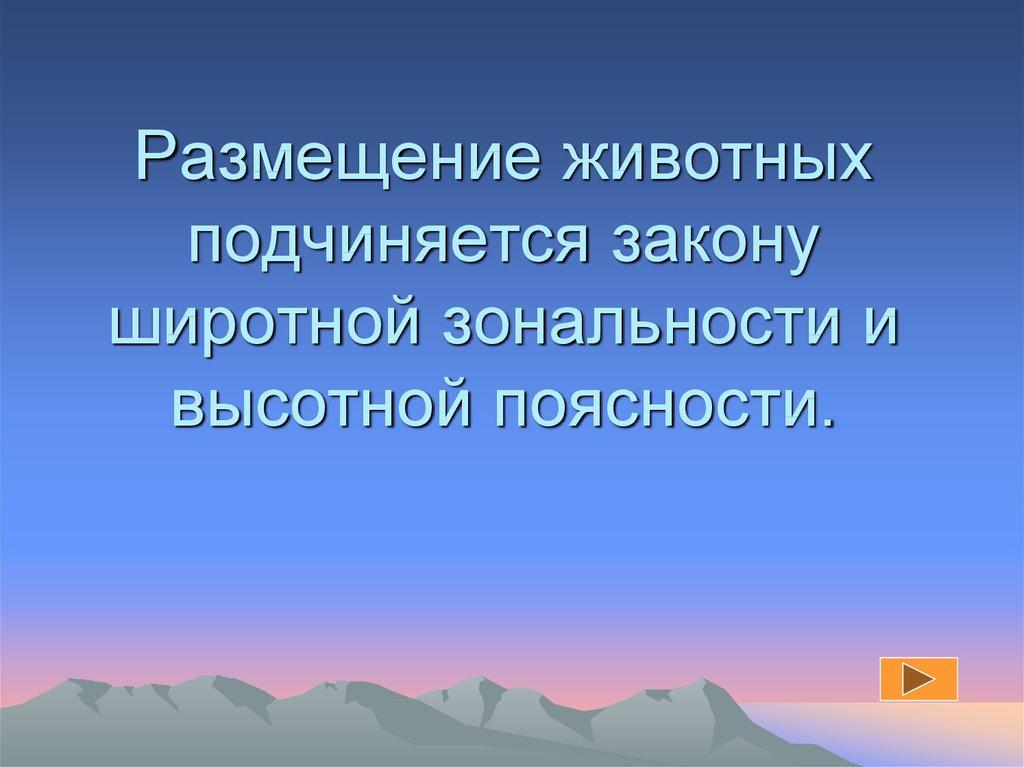 Размещение животных подчиняется закону широтной зональности и высотной поясности.